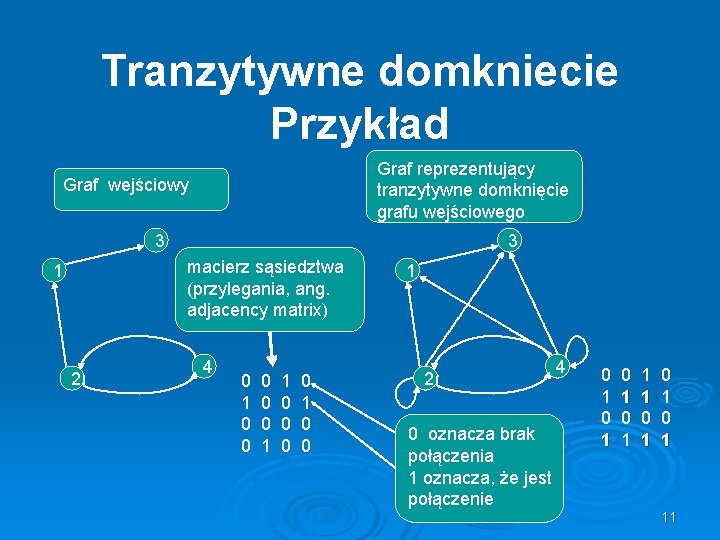 Tranzytywne domkniecie
Przykład

Graf wejściowy

3
1
2
4

macierz sąsiedztwa (przylegania, ang. adjacency matrix)

0 0 1 0
1 0 0 1
0 0 0 0
0 1 0 0

Graf reprezentujący tranzytywne domknięcie grafu wejściowego

3
1
2
4

0 0 1 0
1 1 1 1
0 0 0 0
1 1 1 1

0 oznacza brak połączenia
1 oznacza, że jest połączenie

11